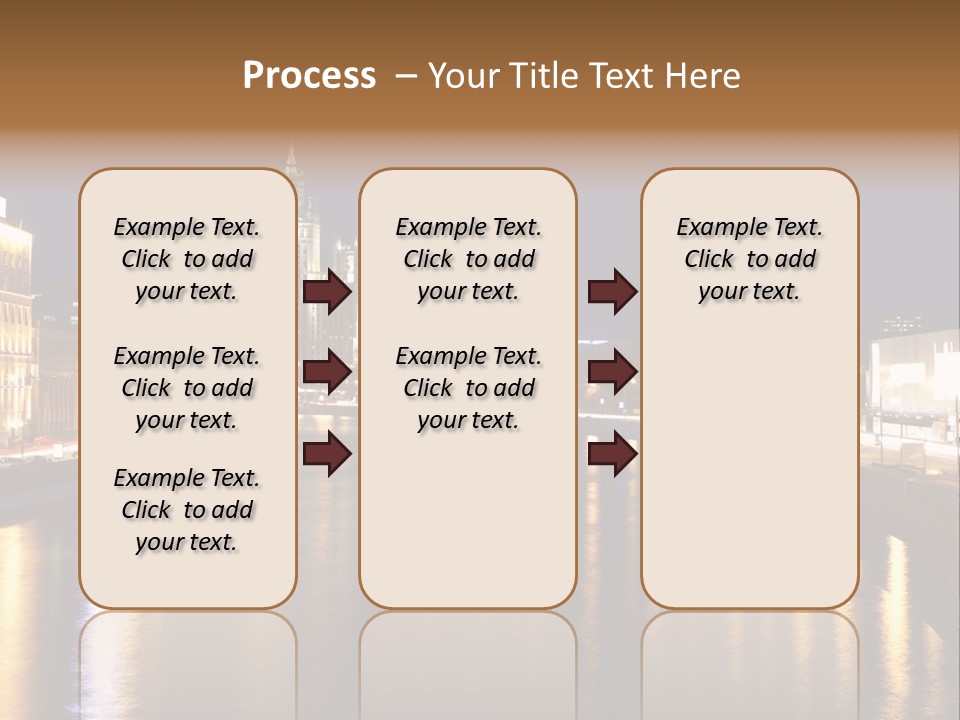 Process – Your Title Text Here

Example Text. Click to add your text.

Example Text. Click to add your text.

Example Text. Click to add your text.

Example Text. Click to add your text.

Example Text. Click to add your text.

Example Text. Click to add your text.